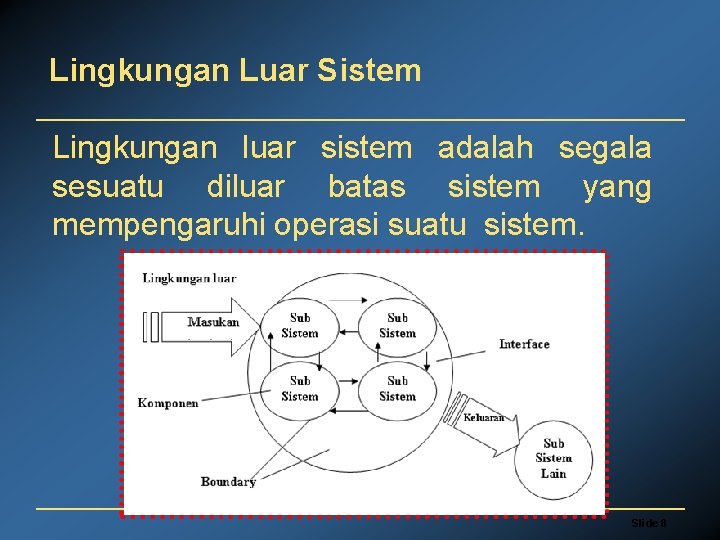 Lingkungan Luar Sistem

Lingkungan luar sistem adalah segala sesuatu diluar batas sistem yang mempengaruhi operasi suatu sistem.

Lingkungan luar

Masukan

Sub Sistem

Sub Sistem

Interface

Sub Sistem

Sub Sistem

Komponen

Keluaran

Sub Sistem Lain

Boundary

Slide 8